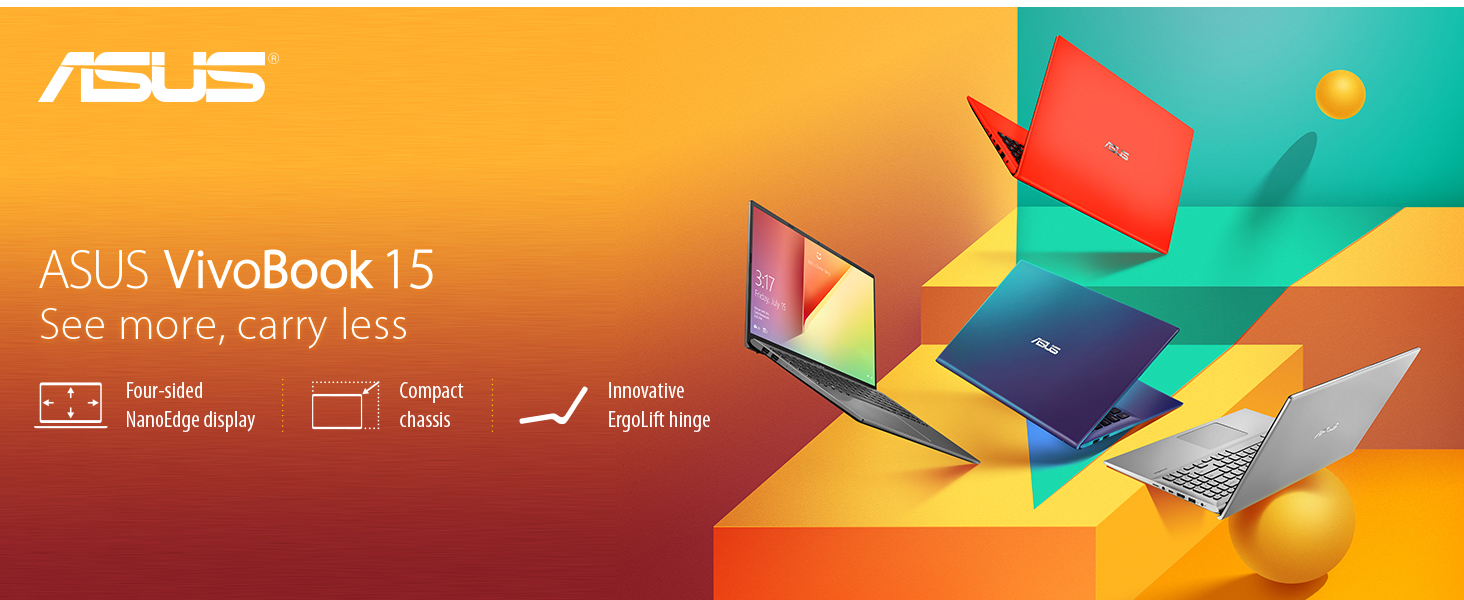 ASUS®

ASUS VivoBook 15
See more, carry less

Four-sided NanoEdge display

Compact chassis

Innovative ErgoLift hinge

3:17
Friday, July 15

ASUS

ASUS

ASUS